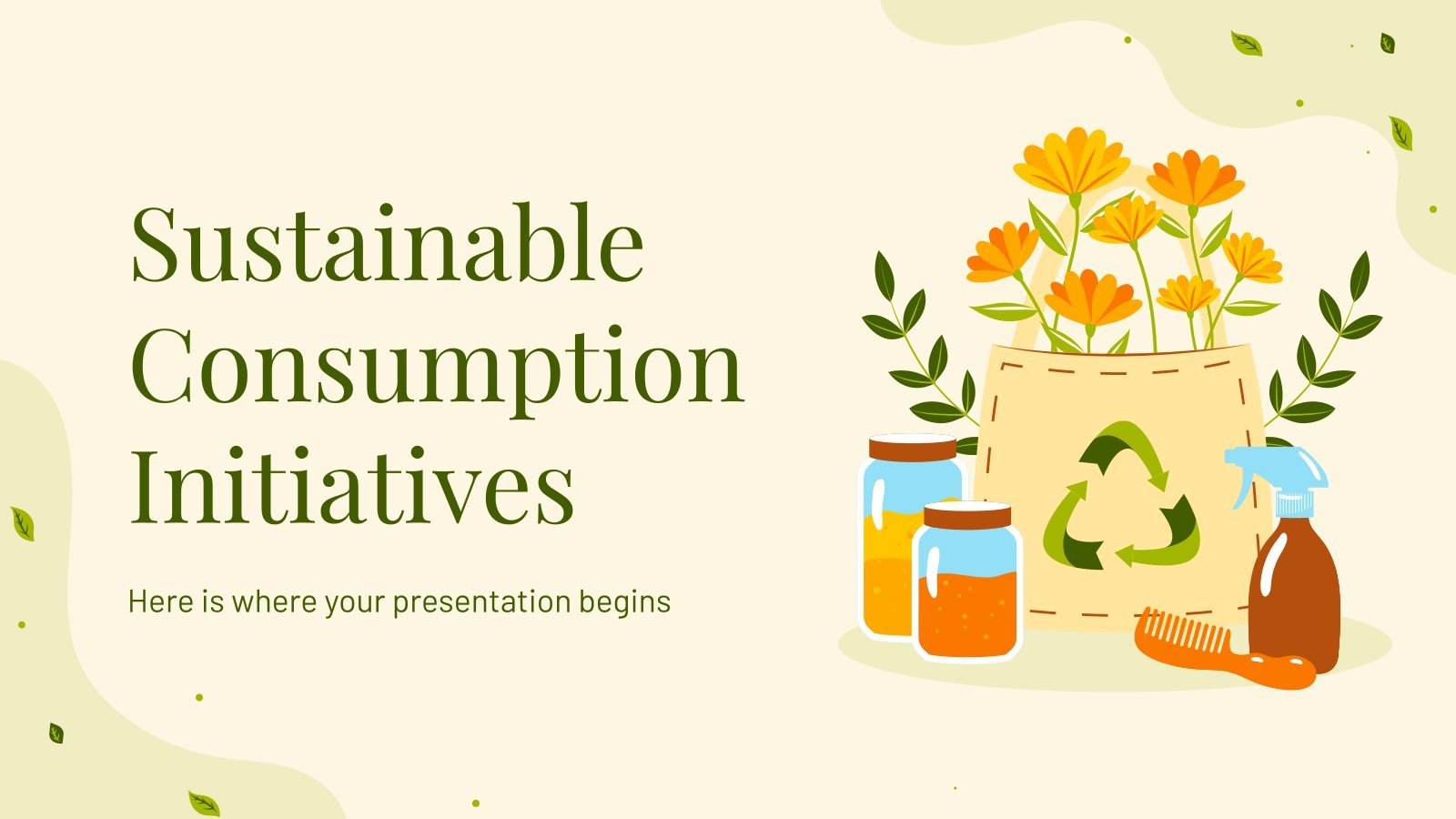 Sustainable Consumption Initiatives

Here is where your presentation begins